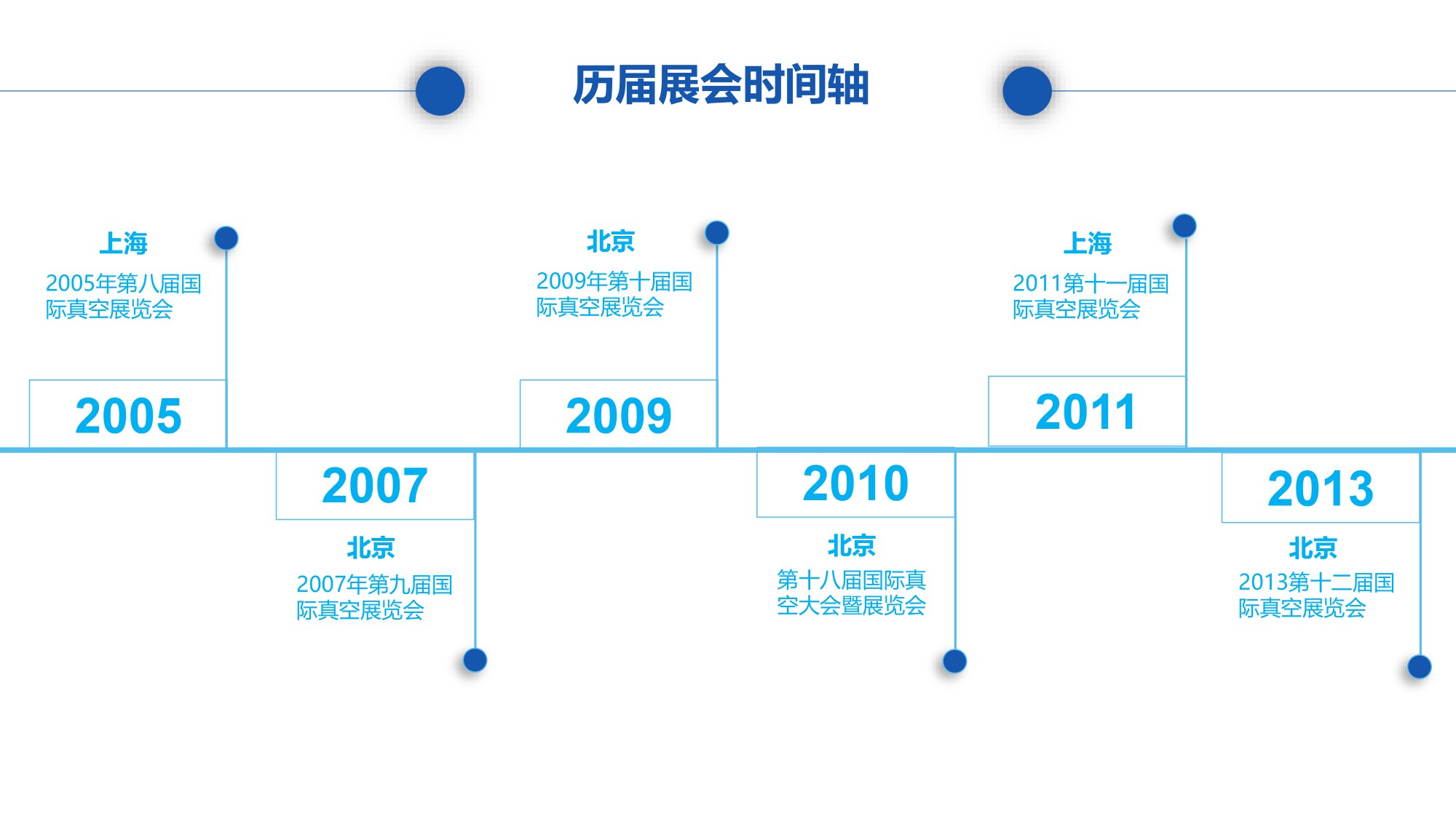 历届展会时间轴

上海
2005年第八届国际真空展览会

2005

2007

北京
2007年第九届国际真空展览会

北京
2009年第十届国际真空展览会

2009

2010

北京
第十八届国际真空大会暨展览会

上海
2011第十一届国际真空展览会

2011

2013

北京
2013第十二届国际真空展览会